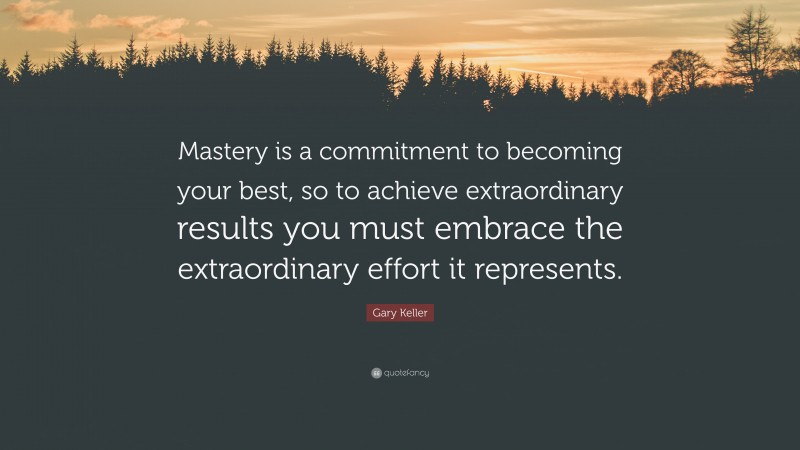 Mastery is a commitment to becoming your best, so to achieve extraordinary results you must embrace the extraordinary effort it represents.

Gary Keller

quotefancy